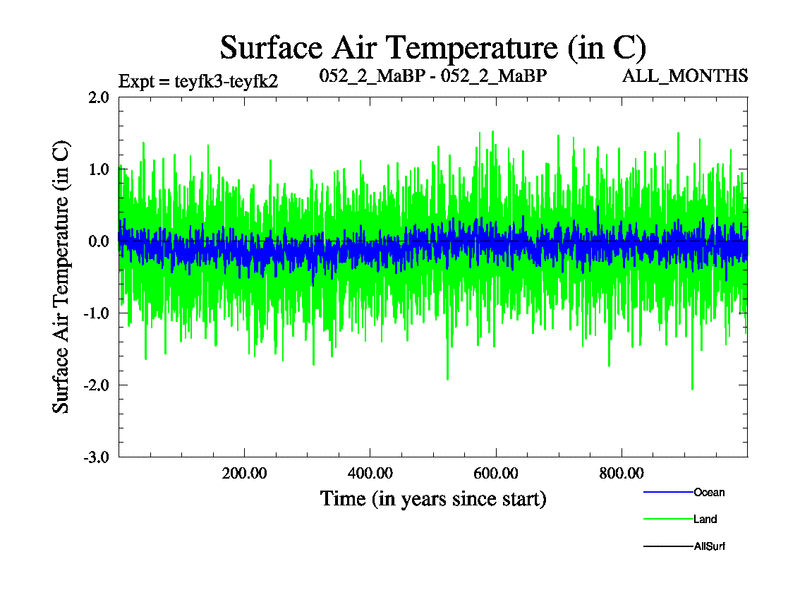 Surface Air Temperature (in C)

Expt = teyfk3-teyfk2

052_2_MaBP - 052_2_MaBP

ALL_MONTHS

Surface Air Temperature (in C)

2.0
1.0
0.0
-1.0
-2.0
-3.0

200.00
400.00
600.00
800.00

Time (in years since start)

Ocean
Land
AllSurf